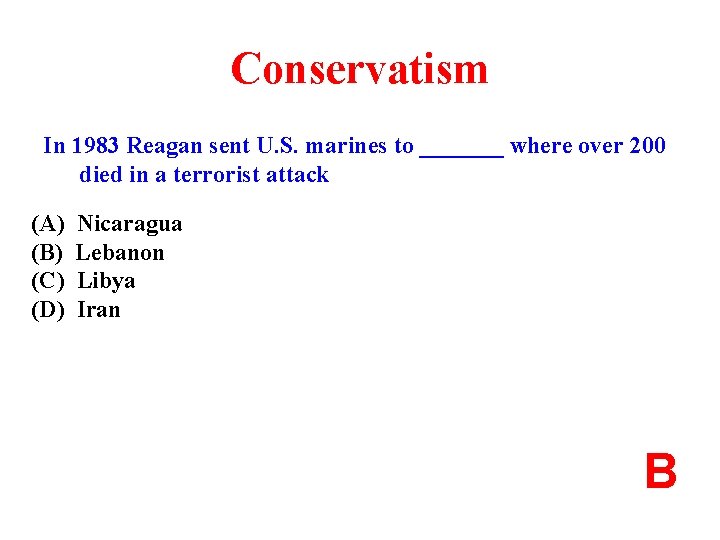 Conservatism

In 1983 Reagan sent U.S. marines to _______ where over 200 died in a terrorist attack

(A) Nicaragua
(B) Lebanon
(C) Libya
(D) Iran

B